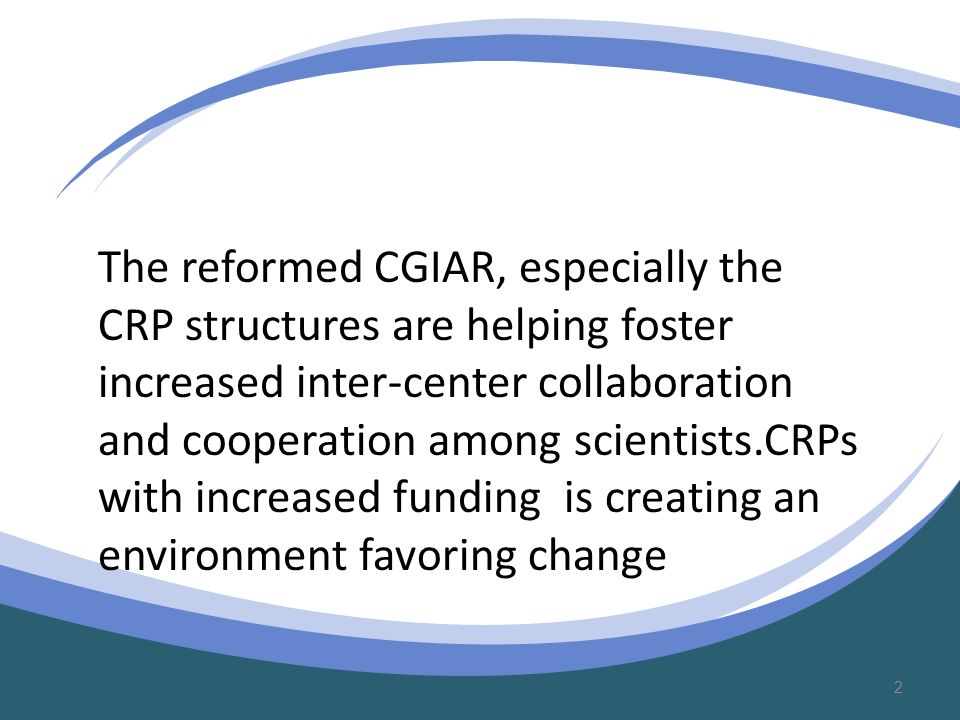 The reformed CGIAR, especially the CRP structures are helping foster increased inter-center collaboration and cooperation among scientists.CRPs with increased funding  is creating an environment favoring change

2